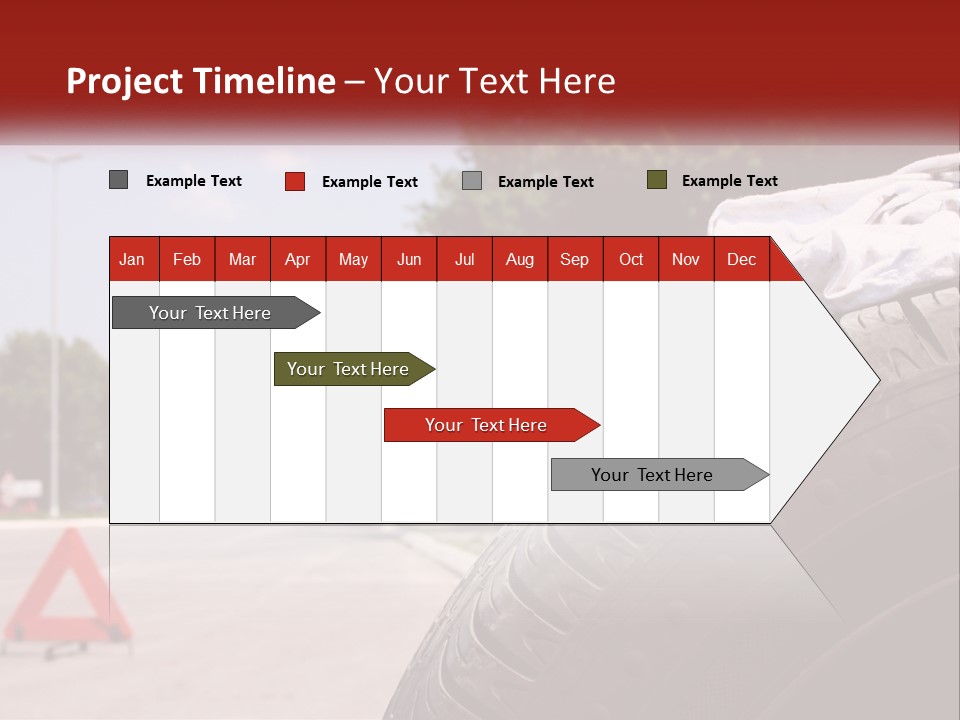 Project Timeline – Your Text Here

Example Text
Example Text
Example Text
Example Text

| Jan | Feb | Mar | Apr | May | Jun | Jul | Aug | Sep | Oct | Nov | Dec |
|---|---|---|---|---|---|---|---|---|---|---|---|

Your Text Here
Your Text Here
Your Text Here
Your Text Here